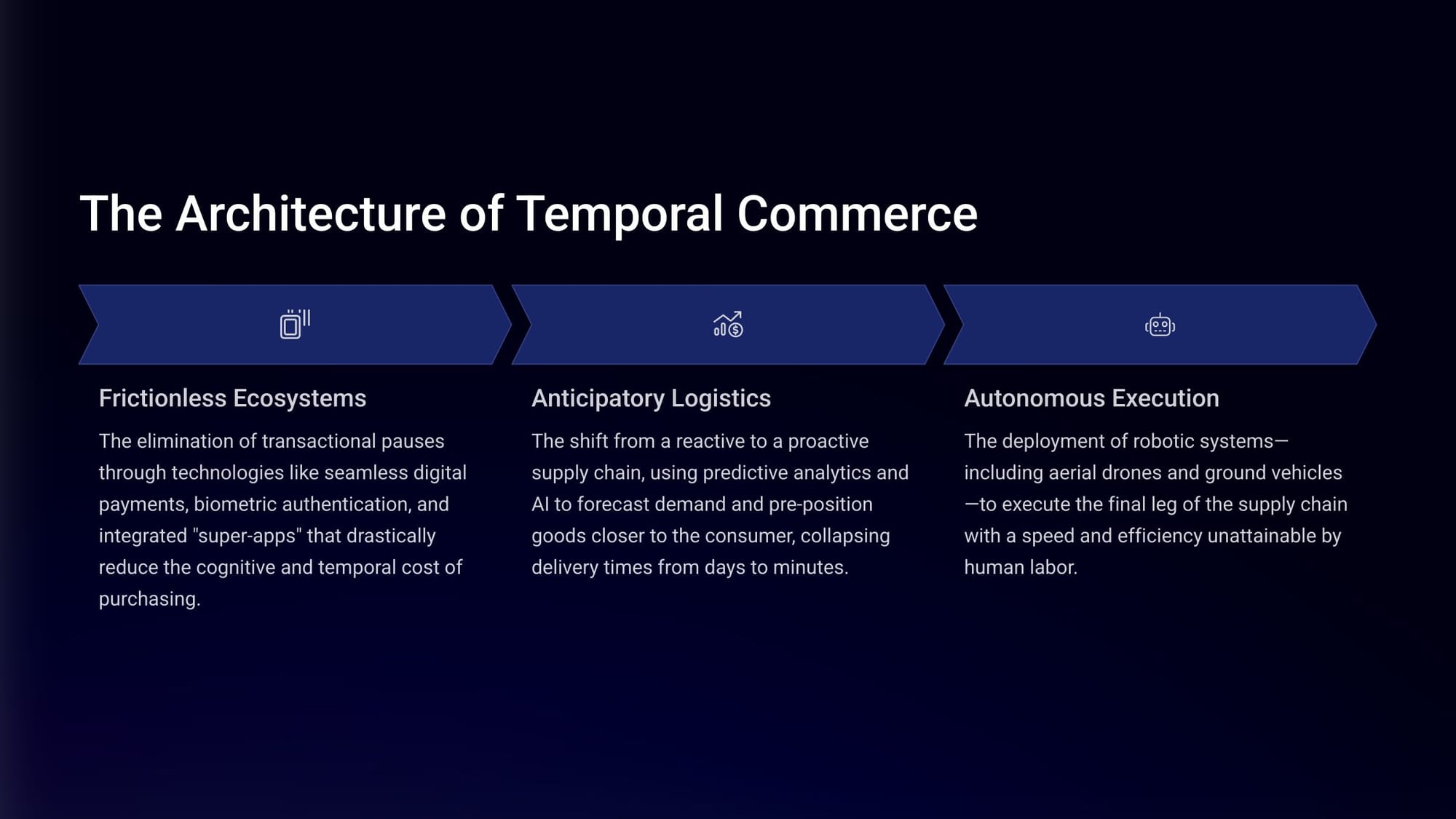 The Architecture of Temporal Commerce

Frictionless Ecosystems

The elimination of transactional pauses through technologies like seamless digital payments, biometric authentication, and integrated "super-apps" that drastically reduce the cognitive and temporal cost of purchasing.

Anticipatory Logistics

The shift from a reactive to a proactive supply chain, using predictive analytics and AI to forecast demand and pre-position goods closer to the consumer, collapsing delivery times from days to minutes.

Autonomous Execution

The deployment of robotic systems—including aerial drones and ground vehicles—to execute the final leg of the supply chain with a speed and efficiency unattainable by human labor.